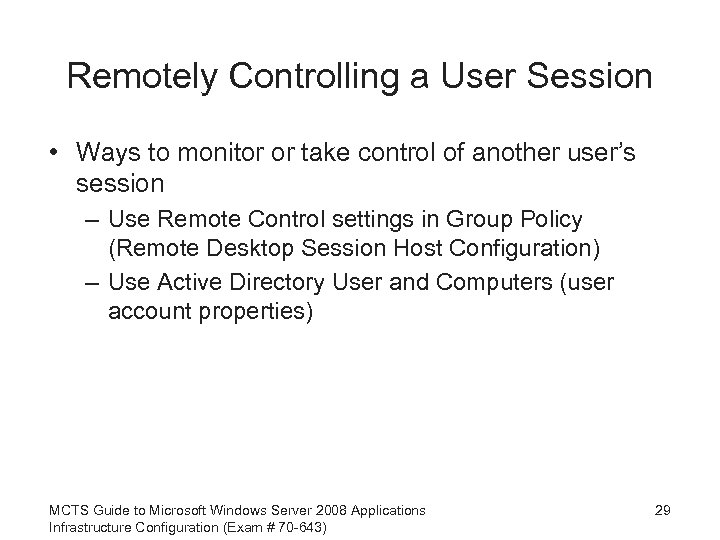 Remotely Controlling a User Session

• Ways to monitor or take control of another user's session
– Use Remote Control settings in Group Policy (Remote Desktop Session Host Configuration)
– Use Active Directory User and Computers (user account properties)

MCTS Guide to Microsoft Windows Server 2008 Applications Infrastructure Configuration (Exam # 70-643)

29